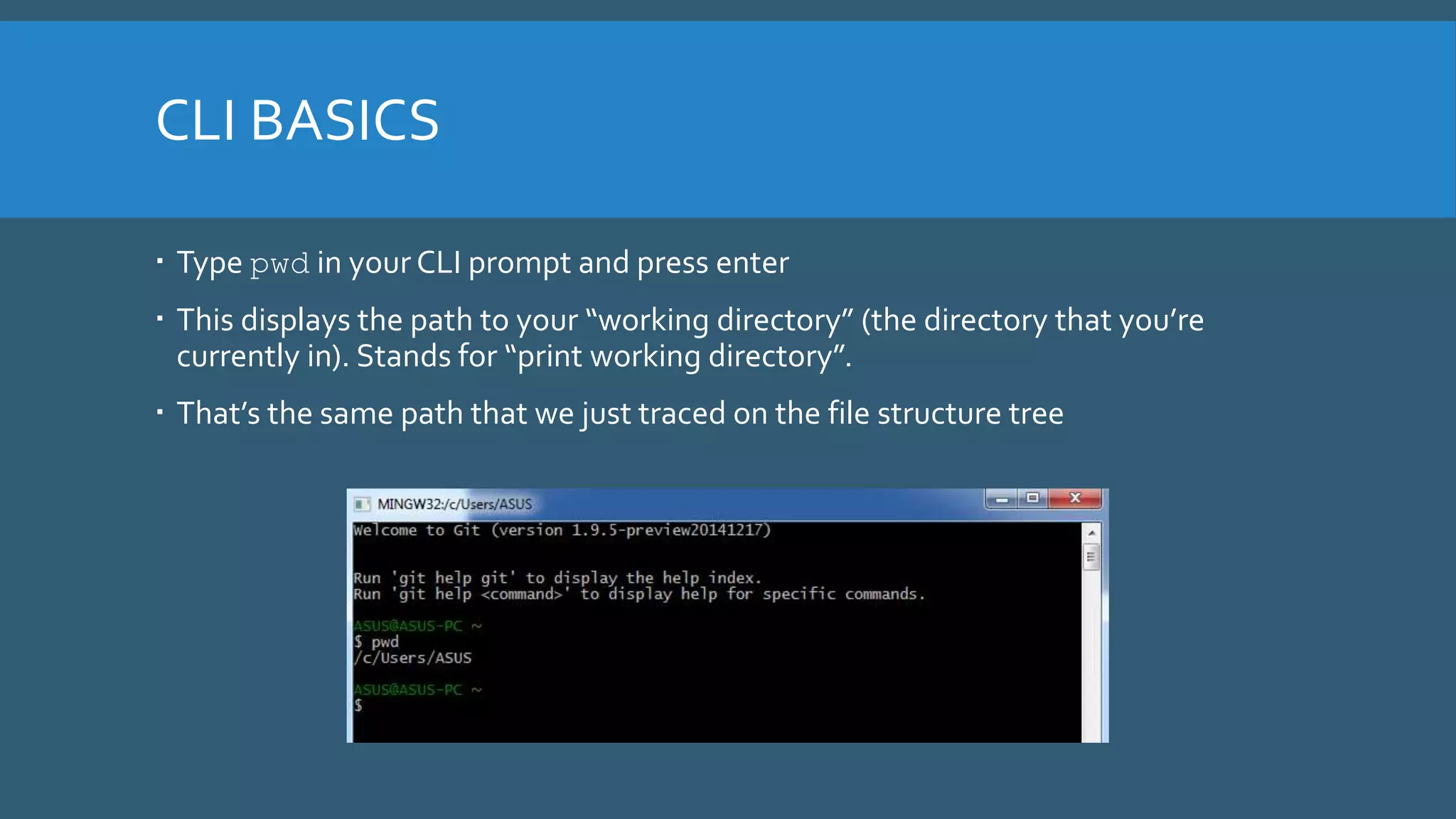 CLI BASICS

▪ Type pwd in your CLI prompt and press enter

▪ This displays the path to your “working directory” (the directory that you’re currently in). Stands for “print working directory”.

▪ That’s the same path that we just traced on the file structure tree

MINGW32:/c/Users/ASUS

Welcome to Git (version 1.9.5-preview20141217)

Run 'git help git' to display the help index.
Run 'git help <command>' to display help for specific commands.

ASUS@ASUS-PC ~
$ pwd
/c/Users/ASUS

ASUS@ASUS-PC ~
$